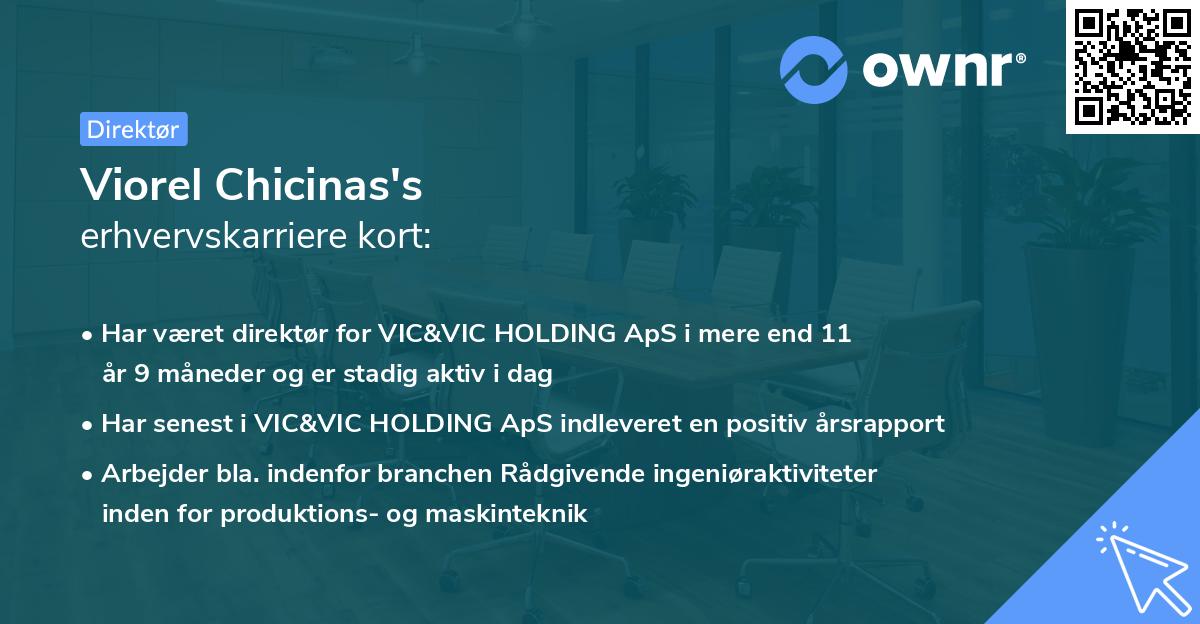 ownr®

Direktør

Viorel Chicinas's
erhvervskarriere kort:

• Har været direktør for VIC&VIC HOLDING ApS i mere end 11 år 9 måneder og er stadig aktiv i dag
• Har senest i VIC&VIC HOLDING ApS indleveret en positiv årsrapport
• Arbejder bla. indenfor branchen Rådgivende ingeniøraktiviteter inden for produktions- og maskinteknik